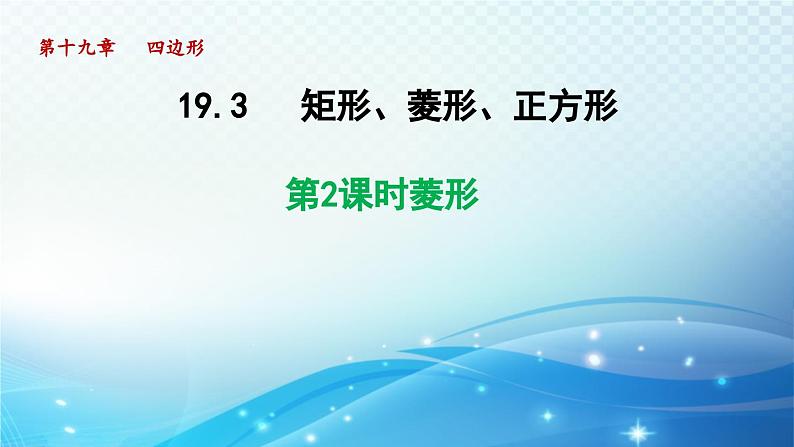 第十九章　四边形

19.3　矩形、菱形、正方形

第2课时菱形